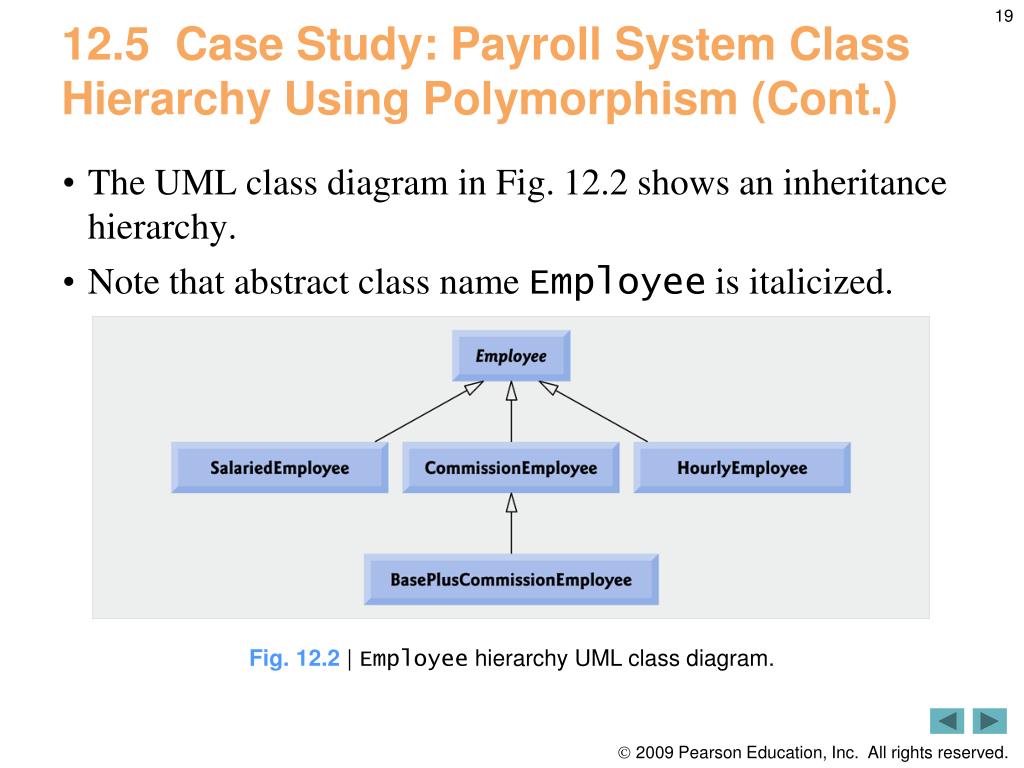 19

12.5 Case Study: Payroll System Class Hierarchy Using Polymorphism (Cont.)

• The UML class diagram in Fig. 12.2 shows an inheritance hierarchy.

• Note that abstract class name Employee is italicized.

Employee

SalariedEmployee

CommissionEmployee

HourlyEmployee

BasePlusCommissionEmployee

Fig. 12.2 | Employee hierarchy UML class diagram.

© 2009 Pearson Education, Inc. All rights reserved.